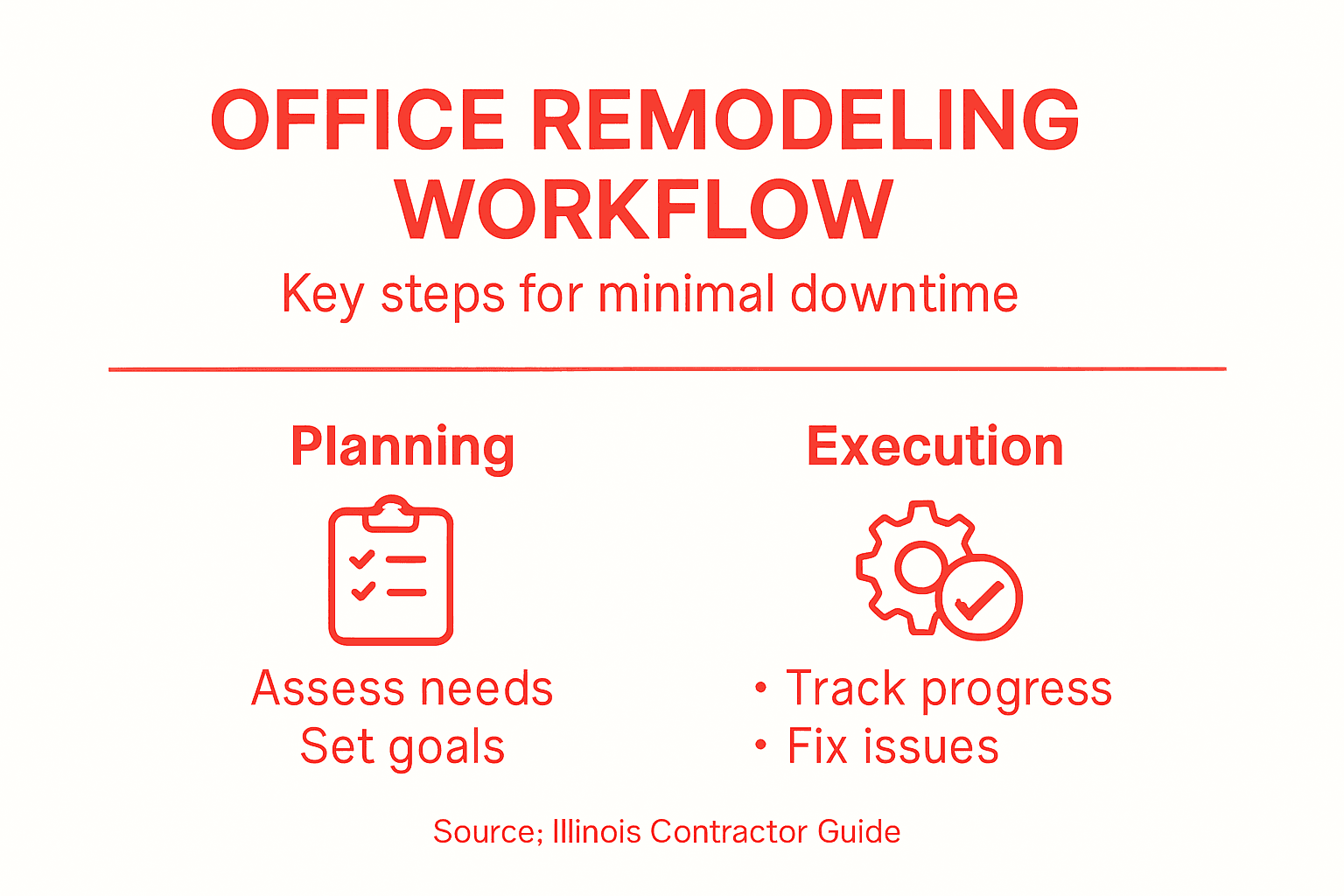 OFFICE REMODELING WORKFLOW

Key steps for minimal downtime

Planning

Assess needs
Set goals

Execution

• Track progress
• Fix issues

Source; Illinois Contractor Guide